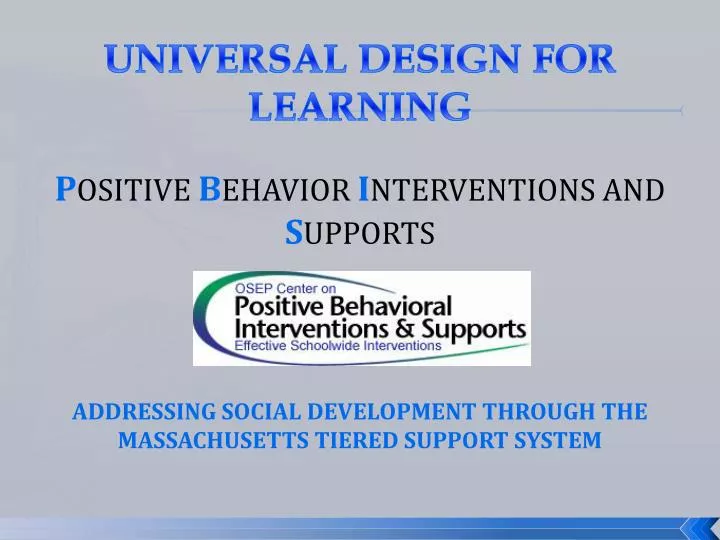 UNIVERSAL DESIGN FOR LEARNING

POSITIVE BEHAVIOR INTERVENTIONS AND SUPPORTS

OSEP Center on
Positive Behavioral
Interventions & Supports
Effective Schoolwide Interventions

ADDRESSING SOCIAL DEVELOPMENT THROUGH THE MASSACHUSETTS TIERED SUPPORT SYSTEM